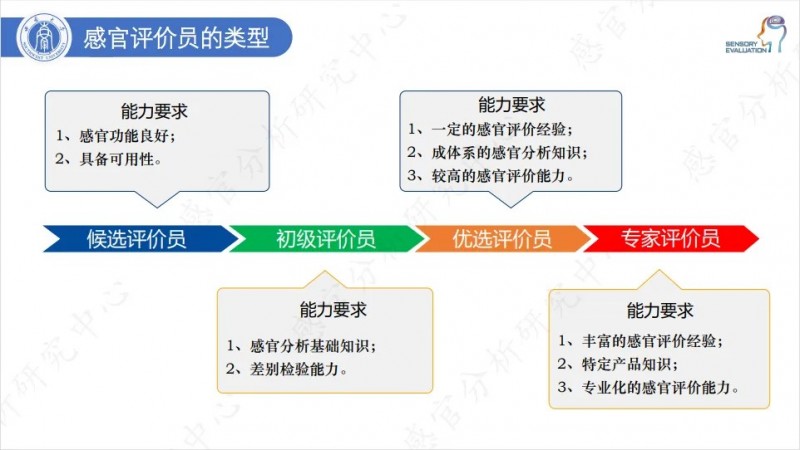 感官评价员的类型

SENSORY EVALUATION

能力要求
1、感官功能良好；
2、具备可用性。

能力要求
1、一定的感官评价经验；
2、成体系的感官分析知识；
3、较高的感官评价能力。

候选评价员
初级评价员
优选评价员
专家评价员

能力要求
1、感官分析基础知识；
2、差别检验能力。

能力要求
1、丰富的感官评价经验；
2、特定产品知识；
3、专业化的感官评价能力。

感官分析研究中心